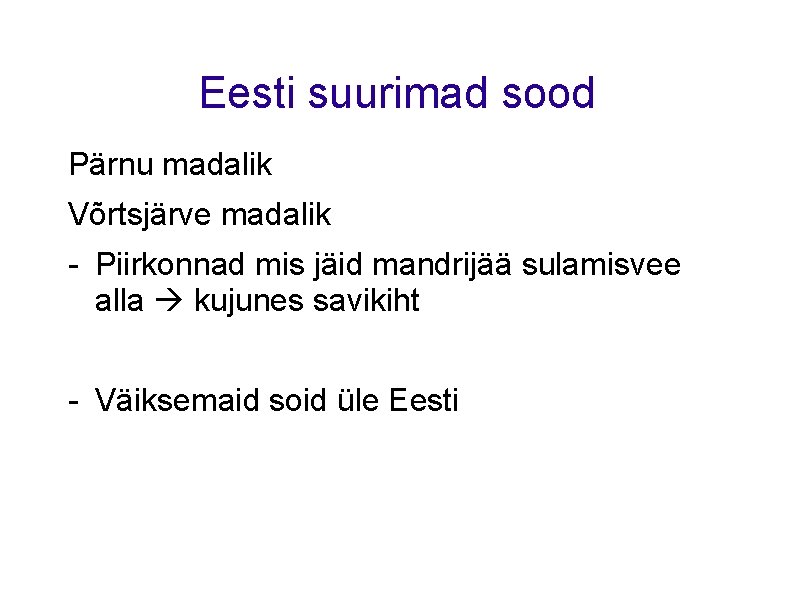 Eesti suurimad sood

Pärnu madalik

Võrtsjärve madalik

- Piirkonnad mis jäid mandrijää sulamisvee alla → kujunes savikiht

- Väiksemaid soid üle Eesti